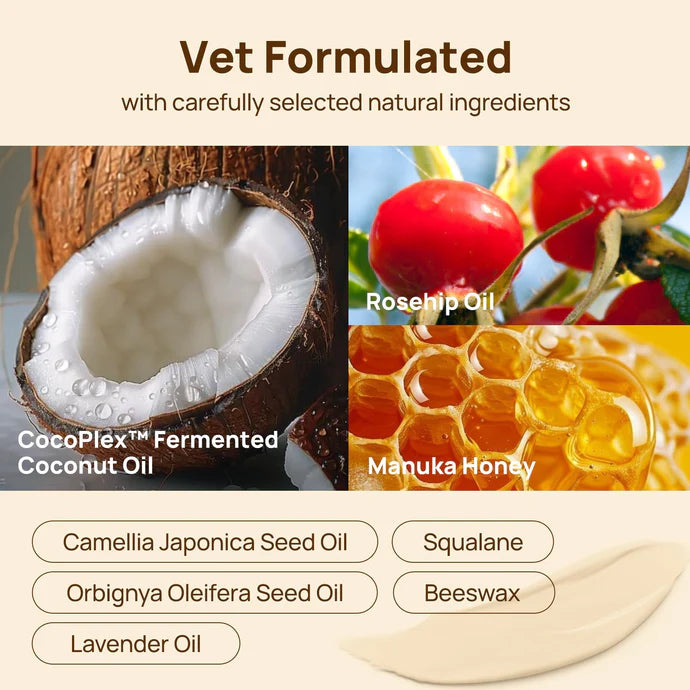 Vet Formulated
with carefully selected natural ingredients

CocoPlex™ Fermented Coconut Oil

Rosehip Oil

Manuka Honey

Camellia Japonica Seed Oil

Squalane

Orbignya Oleifera Seed Oil

Beeswax

Lavender Oil